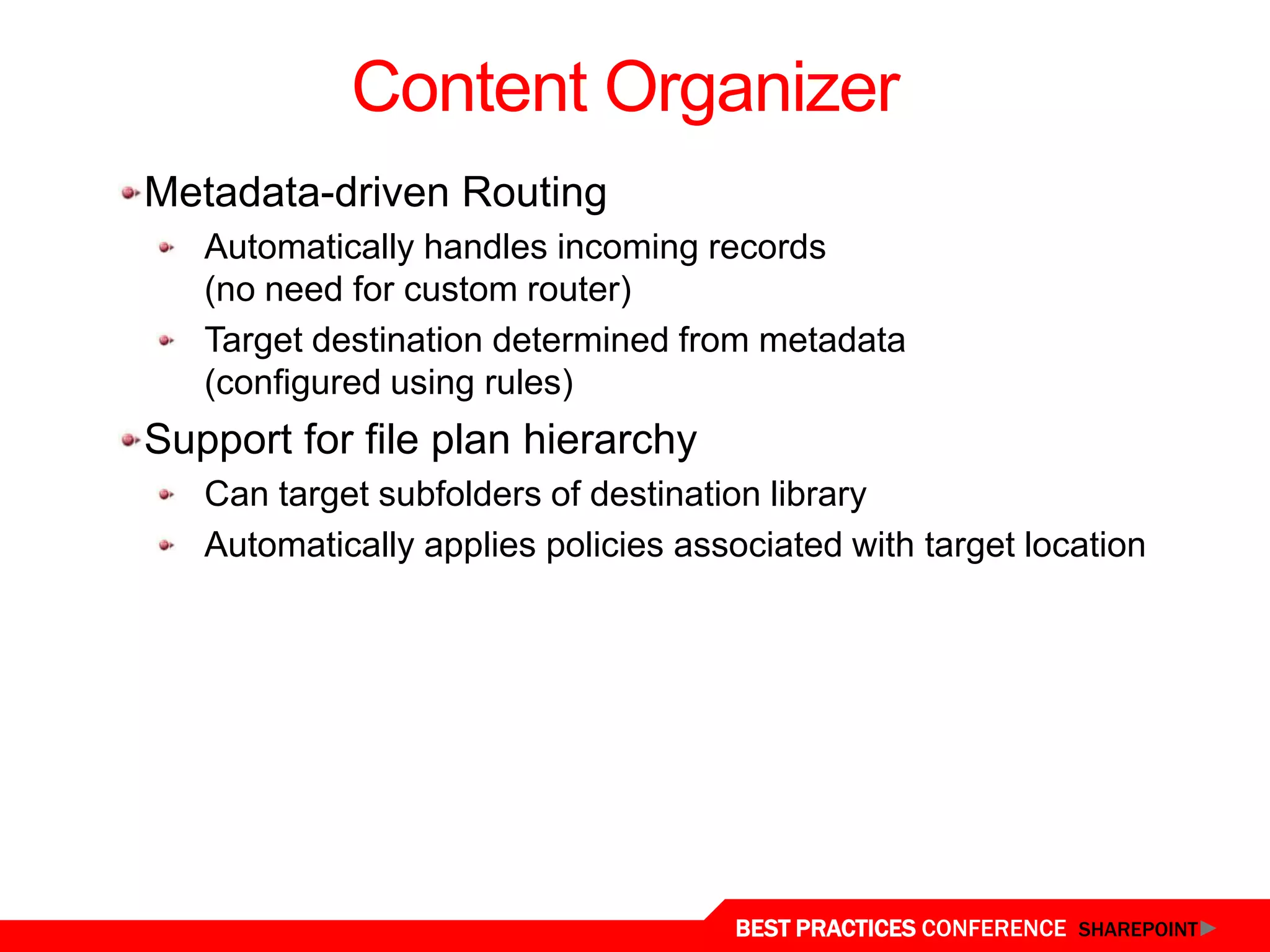 Content Organizer

Metadata-driven Routing

Automatically handles incoming records (no need for custom router)

Target destination determined from metadata (configured using rules)

Support for file plan hierarchy

Can target subfolders of destination library

Automatically applies policies associated with target location

BEST PRACTICES CONFERENCE SHAREPOINT